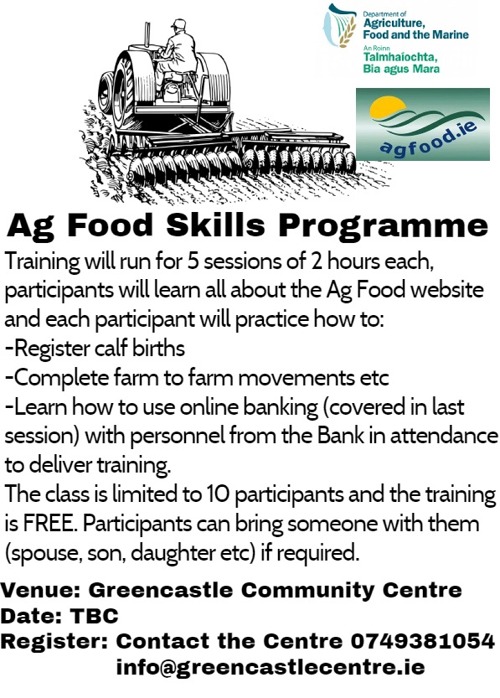 Department of
Agriculture,
Food and the Marine
An Roinn
Talmhaíochta,
Bia agus Mara

agfood.ie

Ag Food Skills Programme

Training will run for 5 sessions of 2 hours each, participants will learn all about the Ag Food website and each participant will practice how to:
-Register calf births
-Complete farm to farm movements etc
-Learn how to use online banking (covered in last session) with personnel from the Bank in attendance to deliver training.
The class is limited to 10 participants and the training is FREE. Participants can bring someone with them (spouse, son, daughter etc) if required.

Venue: Greencastle Community Centre
Date: TBC
Register: Contact the Centre 0749381054
info@greencastlecentre.ie